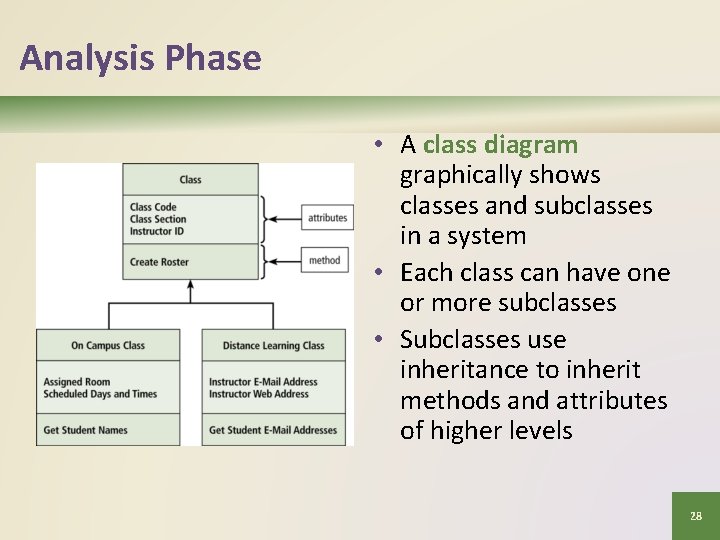 Analysis Phase

Class

Class Code
Class Section
Instructor ID

attributes

Create Roster

method

On Campus Class

Assigned Room
Scheduled Days and Times

Get Student Names

Distance Learning Class

Instructor E-Mail Address
Instructor Web Address

Get Student E-Mail Addresses

• A class diagram graphically shows classes and subclasses in a system
• Each class can have one or more subclasses
• Subclasses use inheritance to inherit methods and attributes of higher levels

28